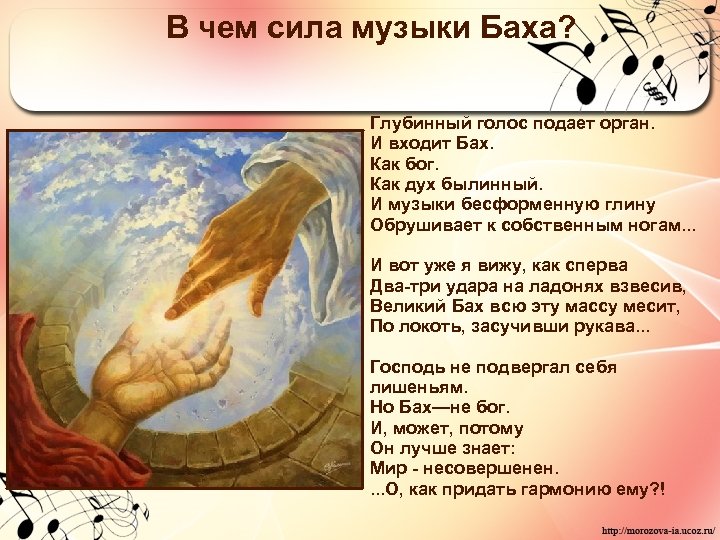 В чем сила музыки Баха?

Глубинный голос подает орган.
И входит Бах.
Как бог.
Как дух былинный.
И музыки бесформенную глину
Обрушивает к собственным ногам...

И вот уже я вижу, как сперва
Два-три удара на ладонях взвесив,
Великий Бах всю эту массу месит,
По локоть, засучивши рукава...

Господь не подвергал себя лишеньям.
Но Бах—не бог.
И, может, потому
Он лучше знает:
Мир - несовершенен.
...О, как придать гармонию ему?!

http://morozova-ia.ucoz.ru/